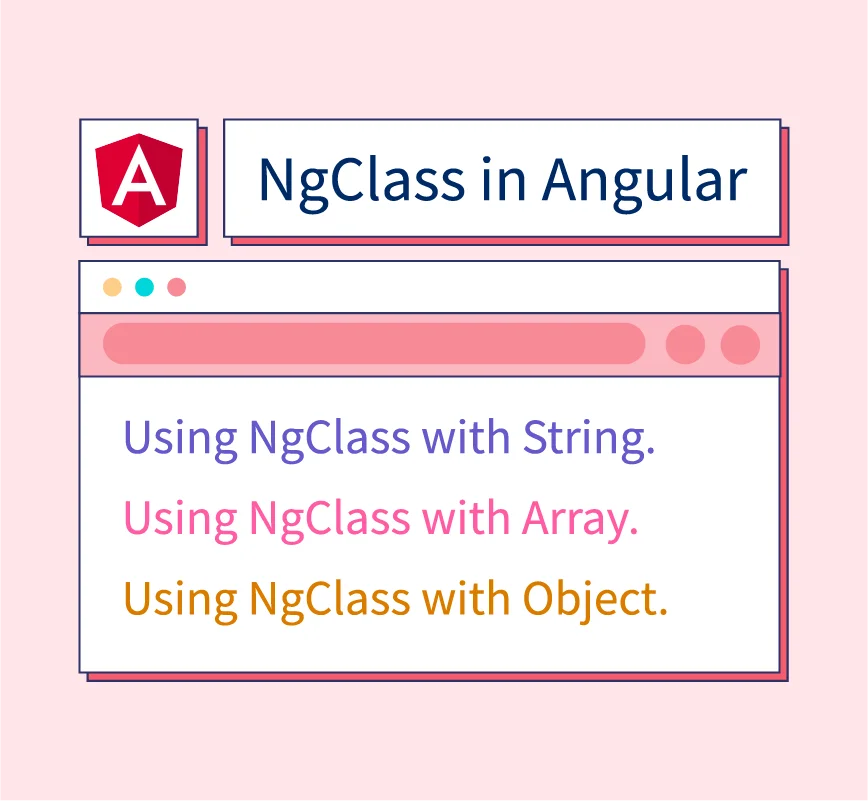 A

NgClass in Angular

Using NgClass with String.

Using NgClass with Array.

Using NgClass with Object.